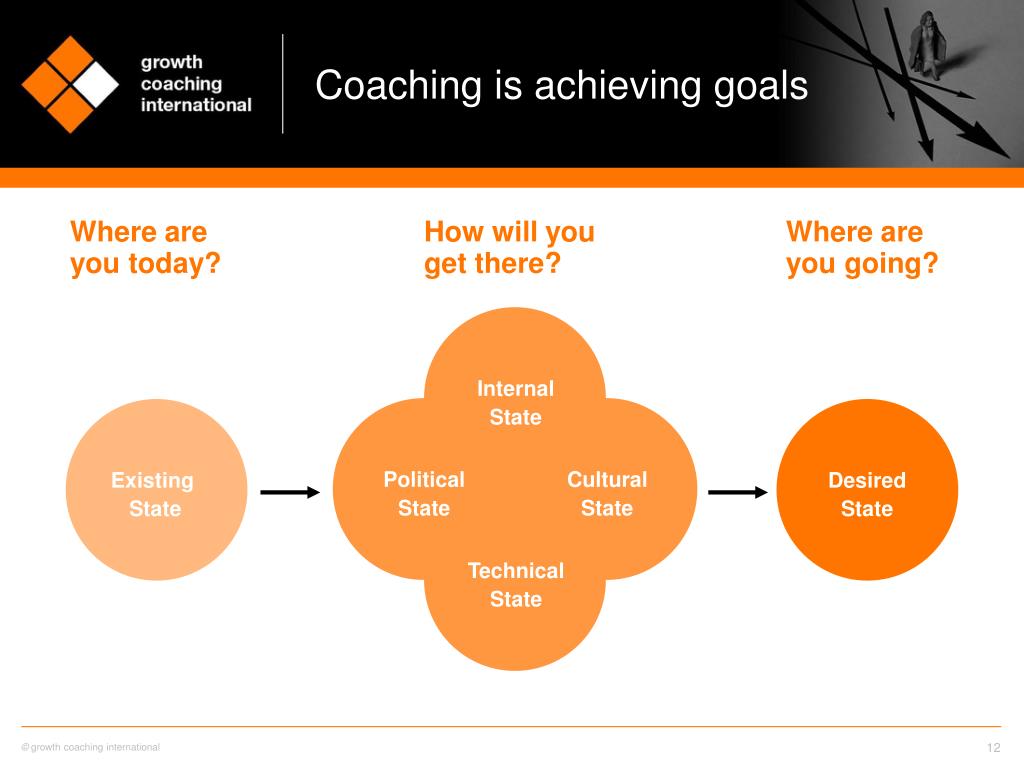 growth coaching international

Coaching is achieving goals

Where are you today?

How will you get there?

Where are you going?

Existing State

Internal State

Political State

Cultural State

Technical State

Desired State

©growth coaching international

12